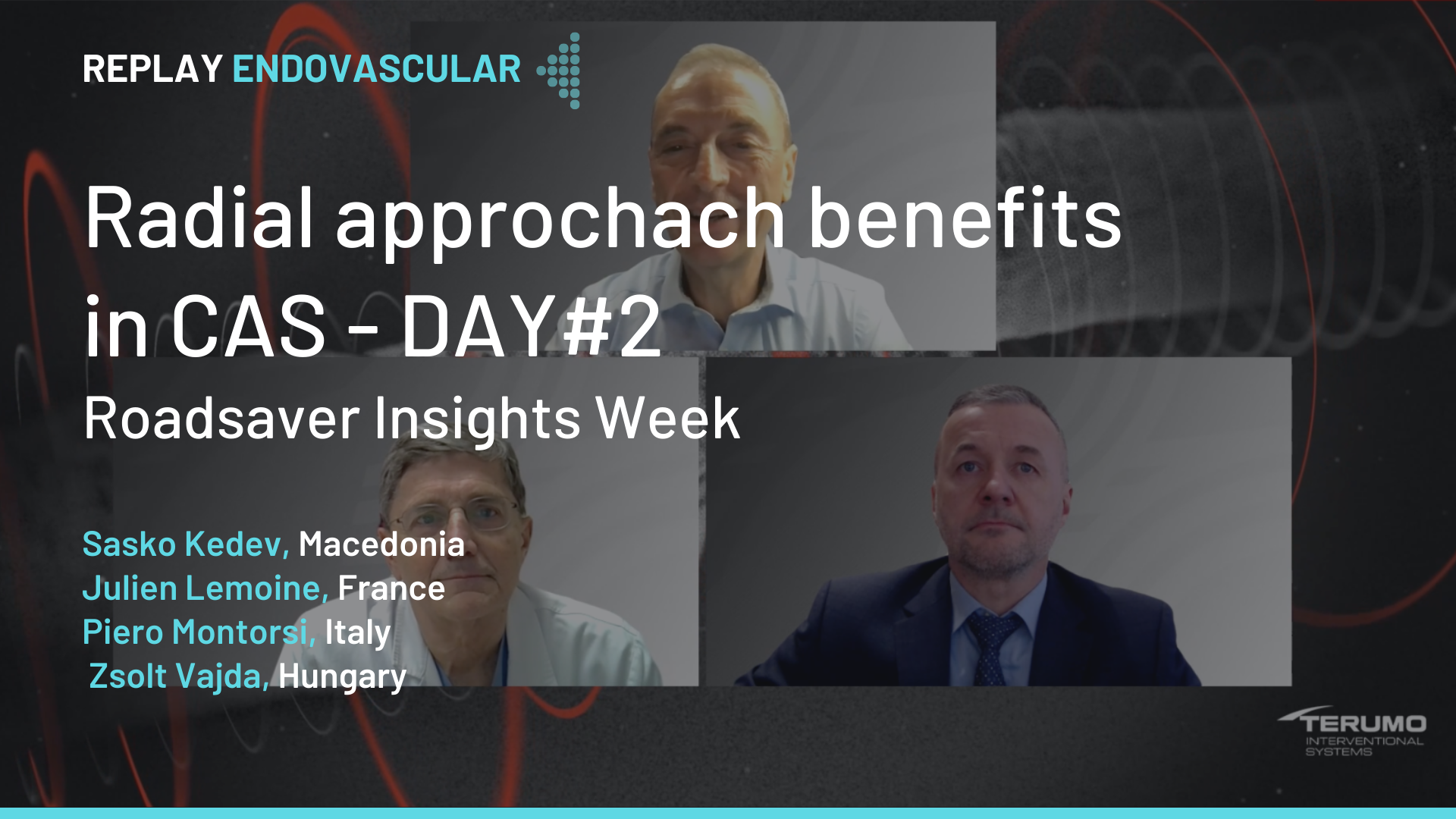 REPLAY ENDOVASCULAR

Radial approchach benefits in CAS - DAY#2

Roadsaver Insights Week

Sasko Kedev, Macedonia
Julien Lemoine, France
Piero Montorsi, Italy
Zsolt Vajda, Hungary

TERUMO
INTERVENTIONAL SYSTEMS